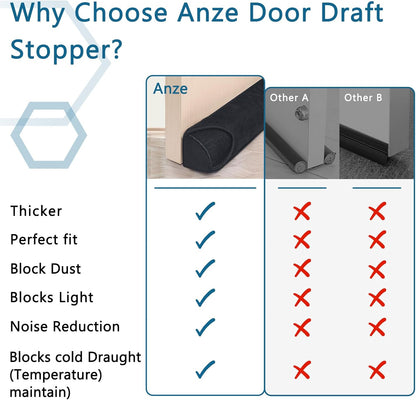 Why Choose Anze Door Draft Stopper?

| | Anze | Other A | Other B |
|---|---|---|---|
| Thicker | ✓ | ✗ | ✗ |
| Perfect fit | ✓ | ✗ | ✗ |
| Block Dust | ✓ | ✗ | ✗ |
| Blocks Light | ✓ | ✗ | ✗ |
| Noise Reduction | ✓ | ✗ | ✗ |
| Blocks cold Draught (Temperature) maintain) | ✓ | ✗ | ✗ |